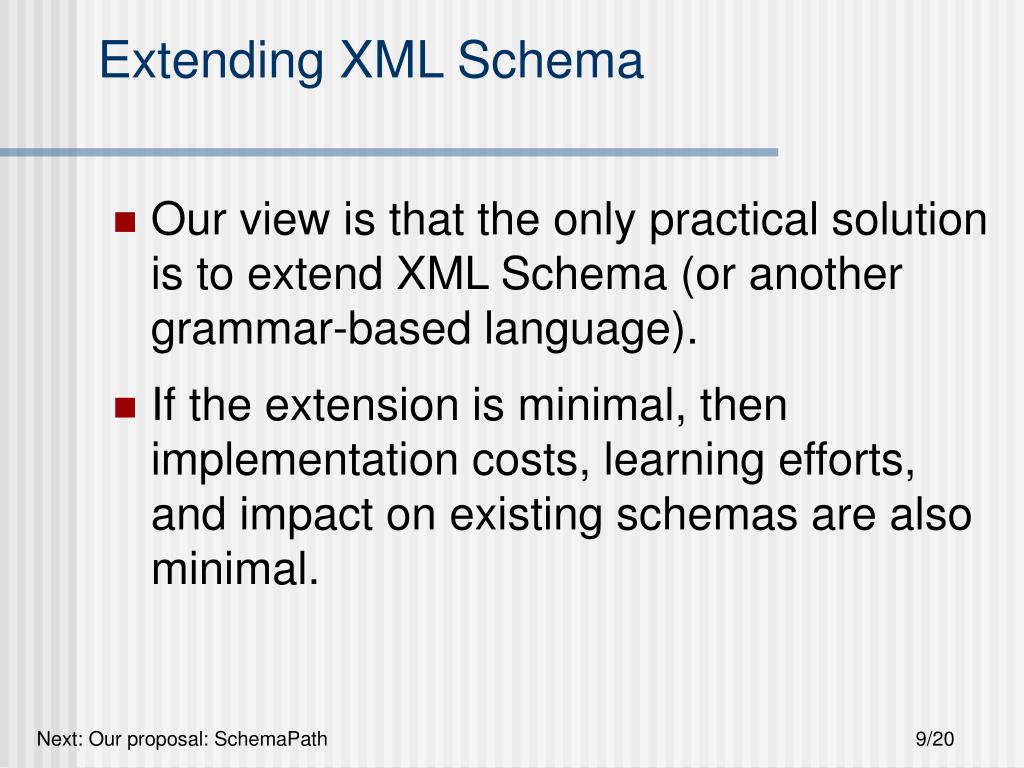 Extending XML Schema

Our view is that the only practical solution is to extend XML Schema (or another grammar-based language).

If the extension is minimal, then implementation costs, learning efforts, and impact on existing schemas are also minimal.

Next: Our proposal: SchemaPath

9/20